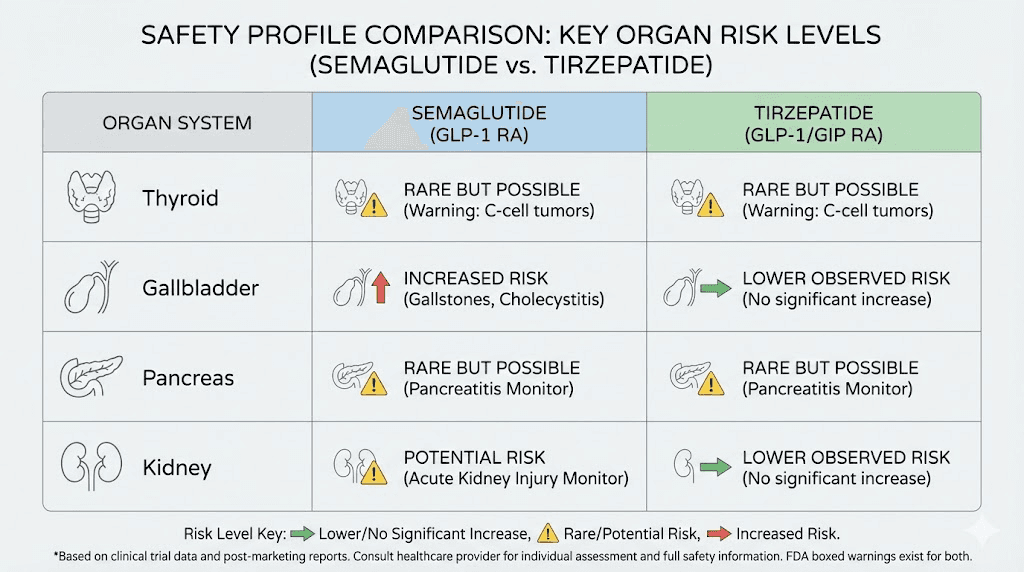 SAFETY PROFILE COMPARISON: KEY ORGAN RISK LEVELS (SEMAGLUTIDE vs. TIRZEPATIDE)

| ORGAN SYSTEM | SEMAGLUTIDE (GLP-1 RA) | TIRZEPATIDE (GLP-1/GIP RA) |
|---|---|---|
| Thyroid | RARE BUT POSSIBLE (Warning: C-cell tumors) | RARE BUT POSSIBLE (Warning: C-cell tumors) |
| Gallbladder | INCREASED RISK (Gallstones, Cholecystitis) | LOWER OBSERVED RISK (No significant increase) |
| Pancreas | RARE BUT POSSIBLE (Pancreatitis Monitor) | RARE BUT POSSIBLE (Pancreatitis Monitor) |
| Kidney | POTENTIAL RISK (Acute Kidney Injury Monitor) | LOWER OBSERVED RISK (No significant increase) |

Risk Level Key: Lower/No Significant Increase, Rare/Potential Risk, Increased Risk.

*Based on clinical trial data and post-marketing reports. Consult healthcare provider for individual assessment and full safety information. FDA boxed warnings exist for both.